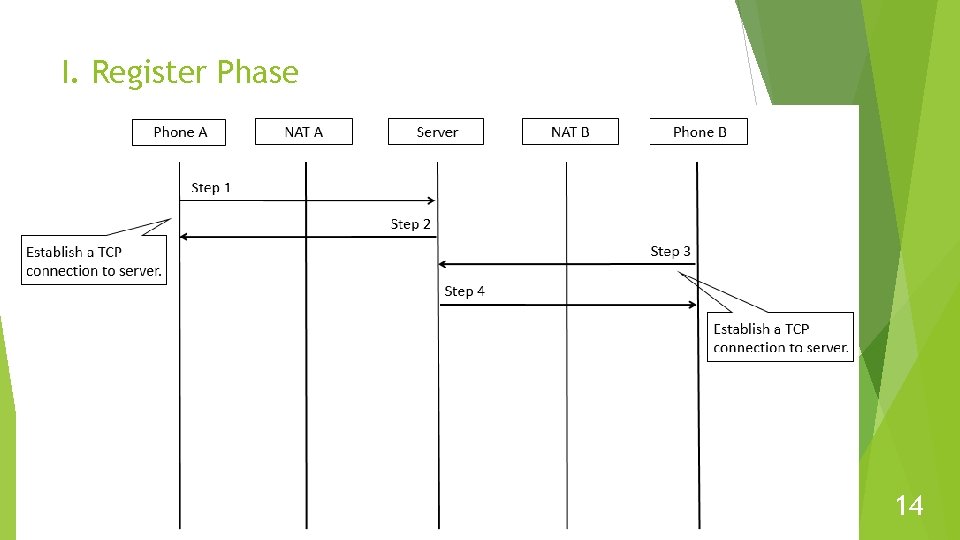 I. Register Phase

Phone A

NAT A

Server

NAT B

Phone B

Step 1

Step 2

Establish a TCP connection to server.

Step 3

Step 4

Establish a TCP connection to server.

14